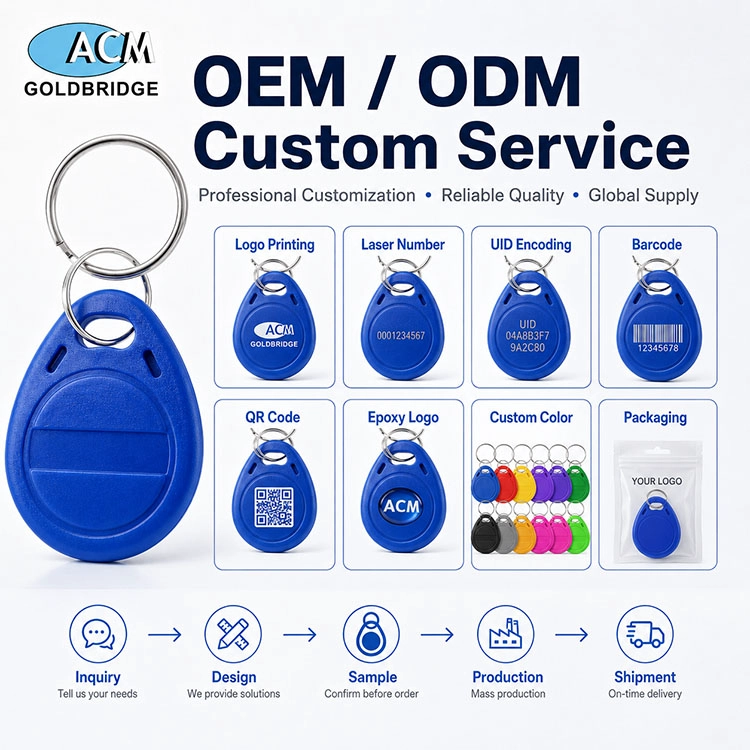 ACM
GOLDBRIDGE

OEM / ODM
Custom Service

Professional Customization • Reliable Quality • Global Supply

Logo Printing
ACM
GOLDBRIDGE

Laser Number
0001234567

UID Encoding
UID
04A8B3F7
9A2C80

Barcode
12345678

QR Code

Epoxy Logo
ACM

Custom Color

Packaging
YOUR LOGO

Inquiry
Tell us your needs

Design
We provide solutions

Sample
Confirm before order

Production
Mass production

Shipment
On-time delivery